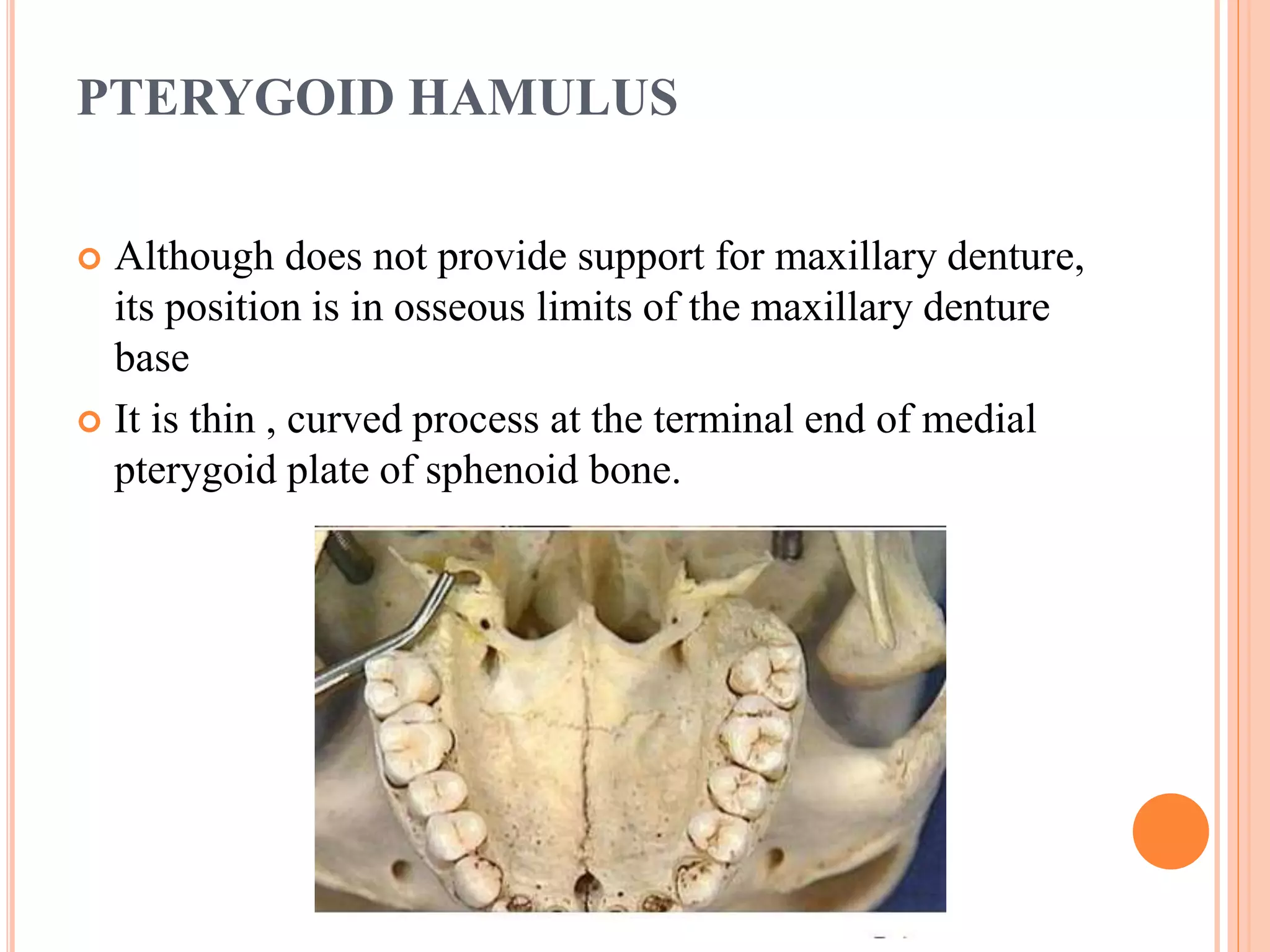 PTERYGOID HAMULUS

Although does not provide support for maxillary denture, its position is in osseous limits of the maxillary denture base

It is thin , curved process at the terminal end of medial pterygoid plate of sphenoid bone.